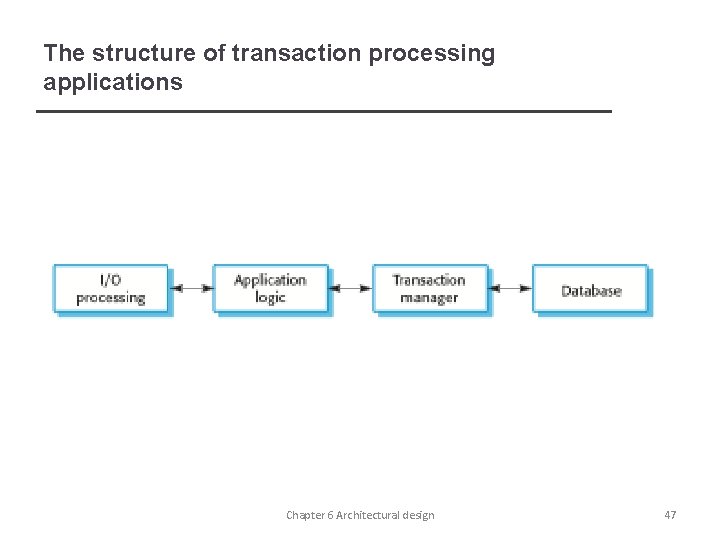 The structure of transaction processing applications

I/O processing

Application logic

Transaction manager

Database

Chapter 6 Architectural design

47